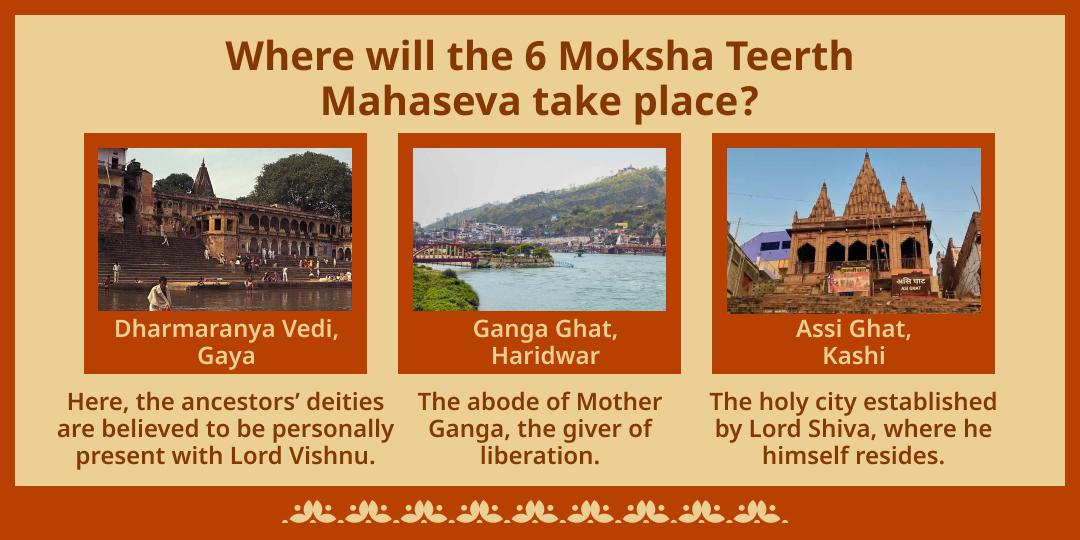 Where will the 6 Moksha Teerth Mahaseva take place?

Dharmaranya Vedi, Gaya

Here, the ancestors' deities are believed to be personally present with Lord Vishnu.

Ganga Ghat, Haridwar

The abode of Mother Ganga, the giver of liberation.

अस्सि घाट
ASSI GHAT

Assi Ghat, Kashi

The holy city established by Lord Shiva, where he himself resides.